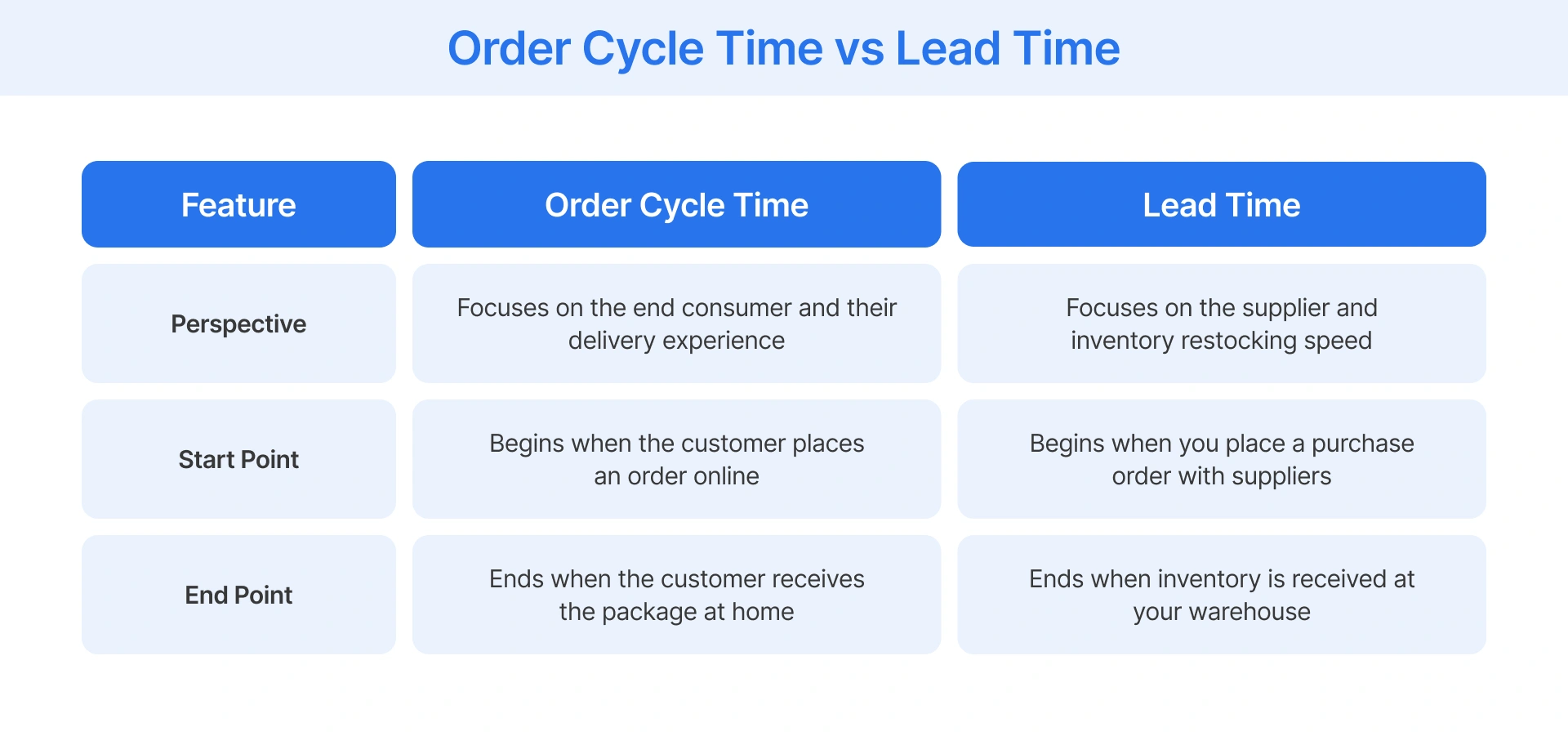 Order Cycle Time vs Lead Time

| Feature | Order Cycle Time | Lead Time |
|---|---|---|
| Perspective | Focuses on the end consumer and their delivery experience | Focuses on the supplier and inventory restocking speed |
| Start Point | Begins when the customer places an order online | Begins when you place a purchase order with suppliers |
| End Point | Ends when the customer receives the package at home | Ends when inventory is received at your warehouse |